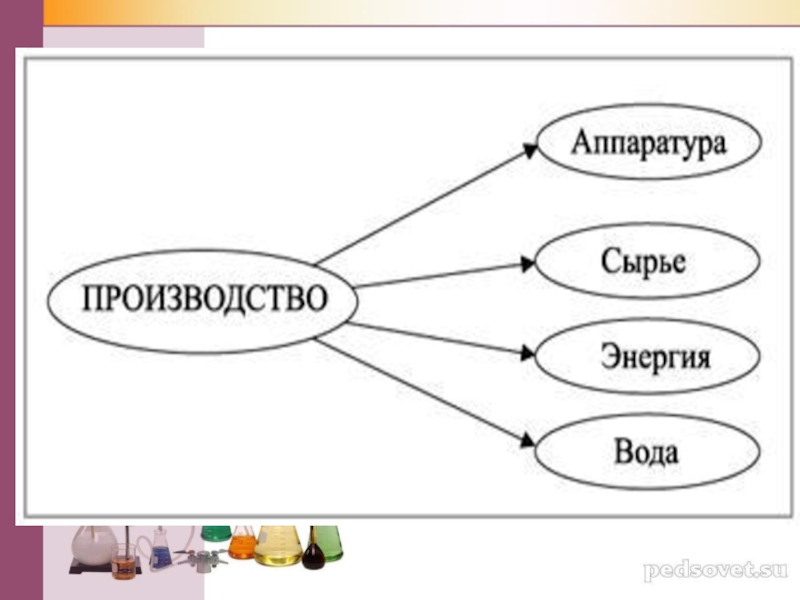 ПРОИЗВОДСТВО

Аппаратура

Сырье

Энергия

Вода

pedsovet.su